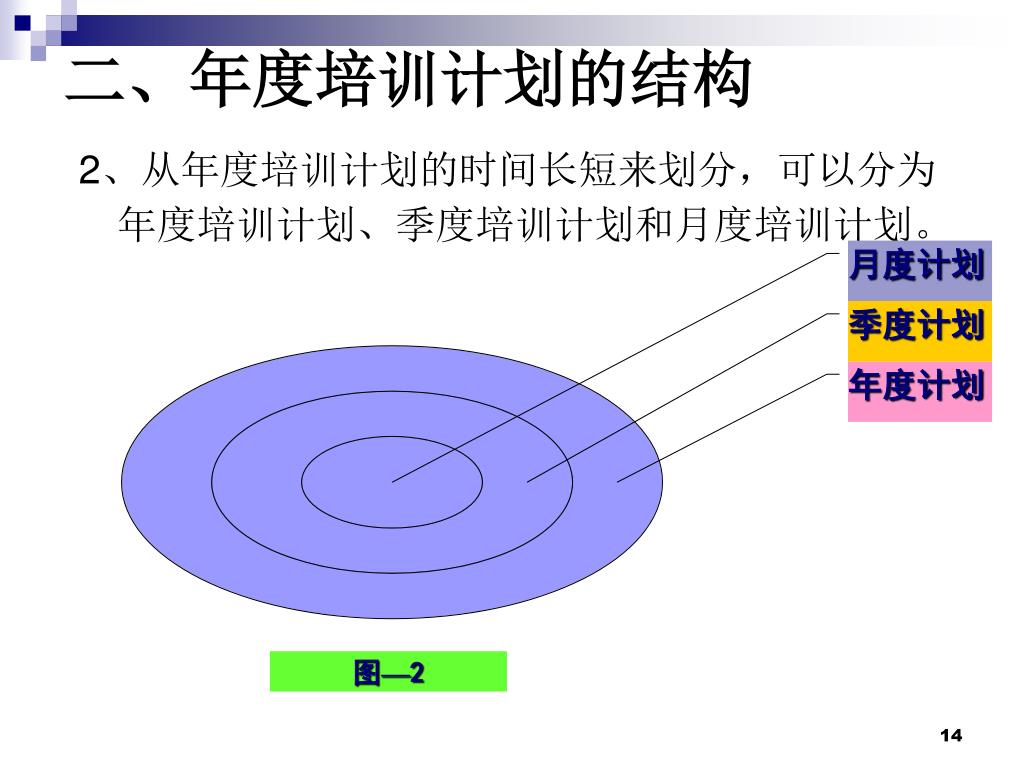 二、年度培训计划的结构

2、从年度培训计划的时间长短来划分，可以分为年度培训计划、季度培训计划和月度培训计划。

月度计划

季度计划

年度计划

图—2

14